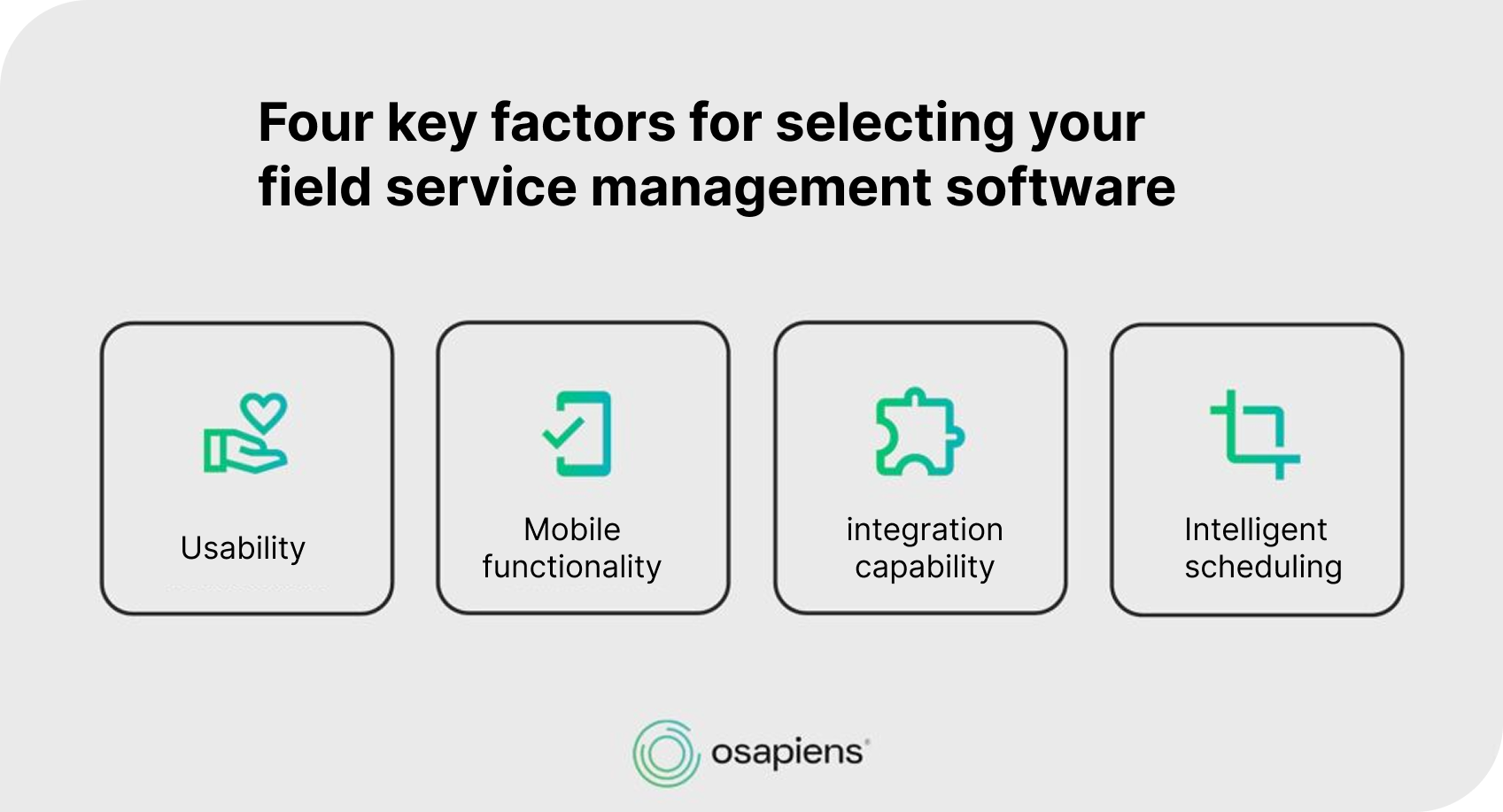 Four key factors for selecting your field service management software

Usability

Mobile functionality

integration capability

Intelligent scheduling

osapiens